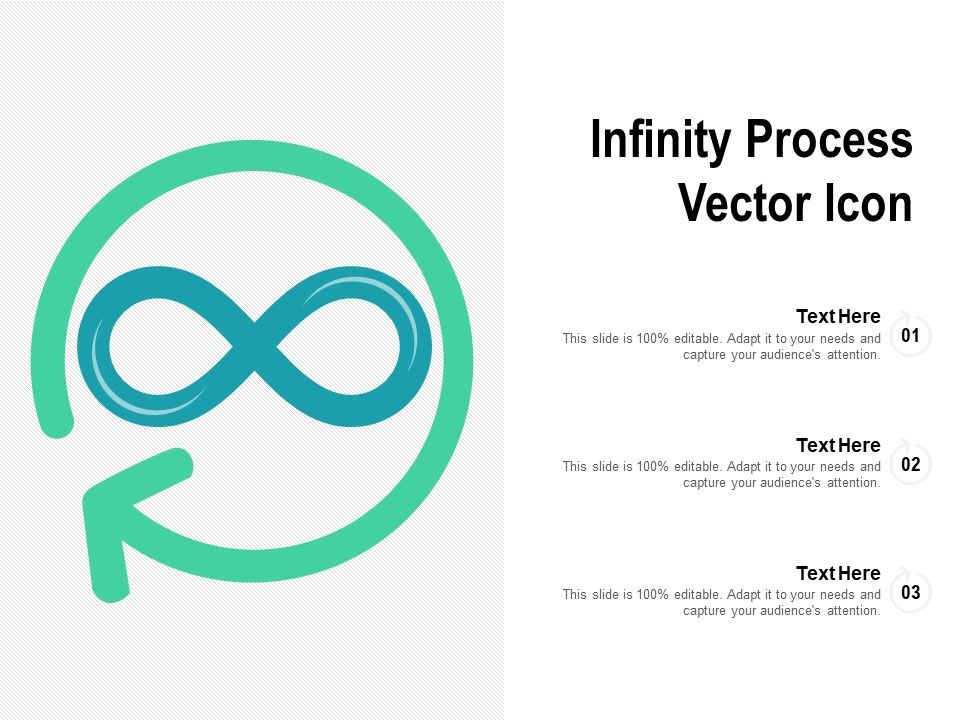 Infinity Process Vector Icon

Text Here
This slide is 100% editable. Adapt it to your needs and capture your audience's attention.
01

Text Here
This slide is 100% editable. Adapt it to your needs and capture your audience's attention.
02

Text Here
This slide is 100% editable. Adapt it to your needs and capture your audience's attention.
03